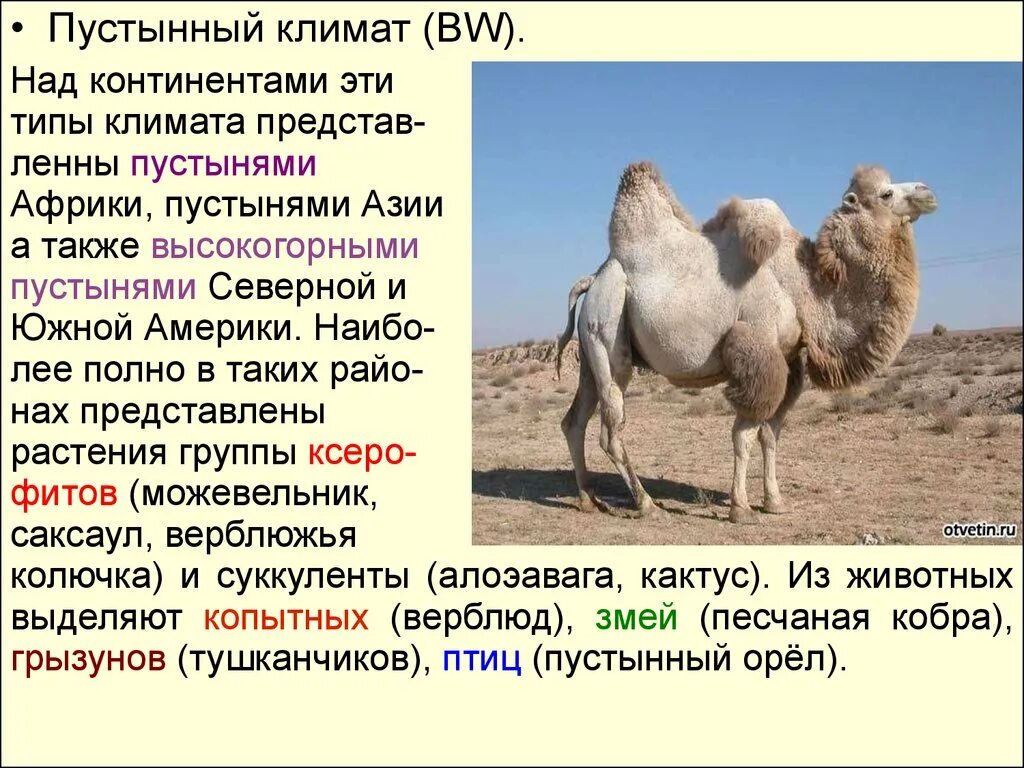 • Пустынный климат (BW).

Над континентами эти типы климата представленны пустынями Африки, пустынями Азии а также высокогорными пустынями Северной и Южной Америки. Наиболее полно в таких районах представлены растения группы ксерофитов (можевельник, саксаул, верблюжья колючка) и суккуленты (алоэавага, кактус). Из животных выделяют копытных (верблюд), змей (песчаная кобра), грызунов (тушканчиков), птиц (пустынный орёл).

otvetin.ru